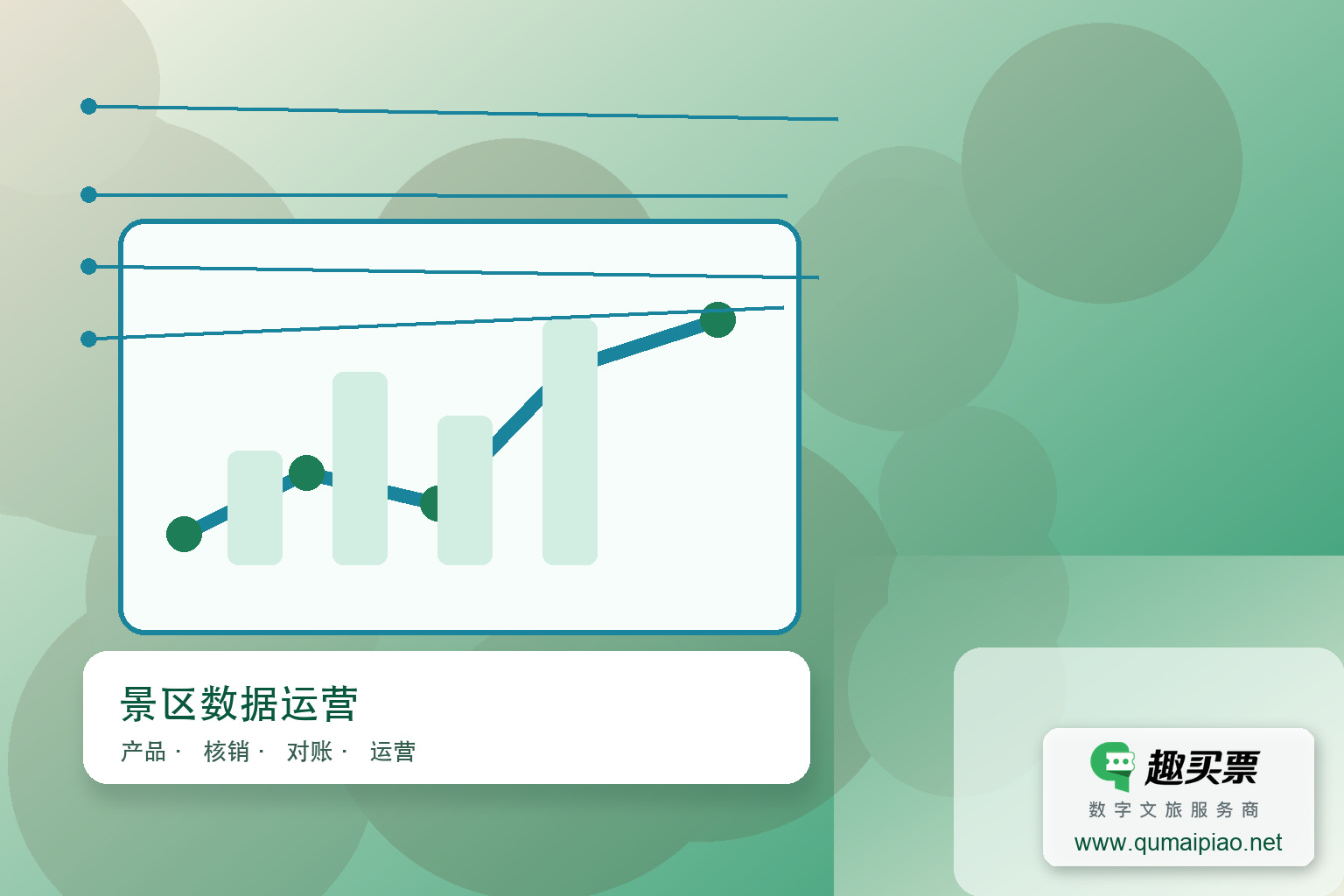 景区数据运营

产品 · 核销 · 对账 · 运营

趣买票

数字文旅服务商

www.qumaipiao.net